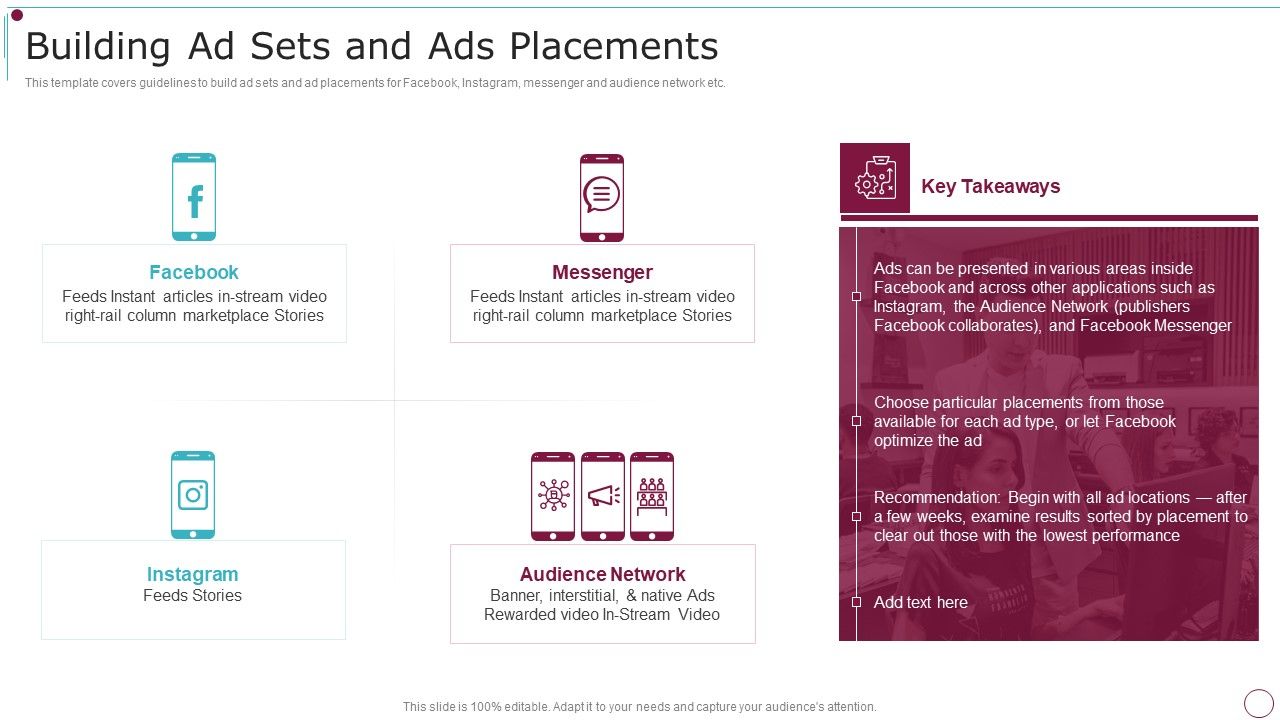 Building Ad Sets and Ads Placements

This template covers guidelines to build ad sets and ad placements for Facebook, Instagram, messenger and audience network etc.

Facebook
Feeds Instant articles in-stream video right-rail column marketplace Stories

Messenger
Feeds Instant articles in-stream video right-rail column marketplace Stories

Instagram
Feeds Stories

Audience Network
Banner, interstitial, & native Ads Rewarded video In-Stream Video

Key Takeaways

Ads can be presented in various areas inside Facebook and across other applications such as Instagram, the Audience Network (publishers Facebook collaborates), and Facebook Messenger

Choose particular placements from those available for each ad type, or let Facebook optimize the ad

Recommendation: Begin with all ad locations — after a few weeks, examine results sorted by placement to clear out those with the lowest performance

Add text here

This slide is 100% editable. Adapt it to your needs and capture your audience's attention.